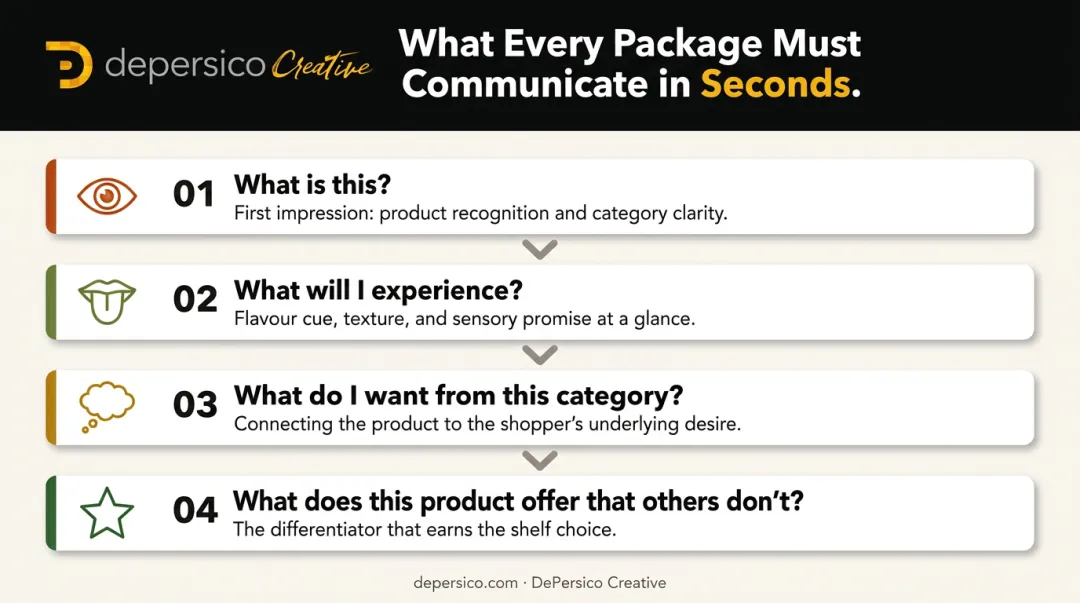 depersico Creative

What Every Package Must Communicate in Seconds.

01 What is this?
First impression: product recognition and category clarity.

02 What will I experience?
Flavour cue, texture, and sensory promise at a glance.

03 What do I want from this category?
Connecting the product to the shopper's underlying desire.

04 What does this product offer that others don't?
The differentiator that earns the shelf choice.

depersico.com · DePersico Creative